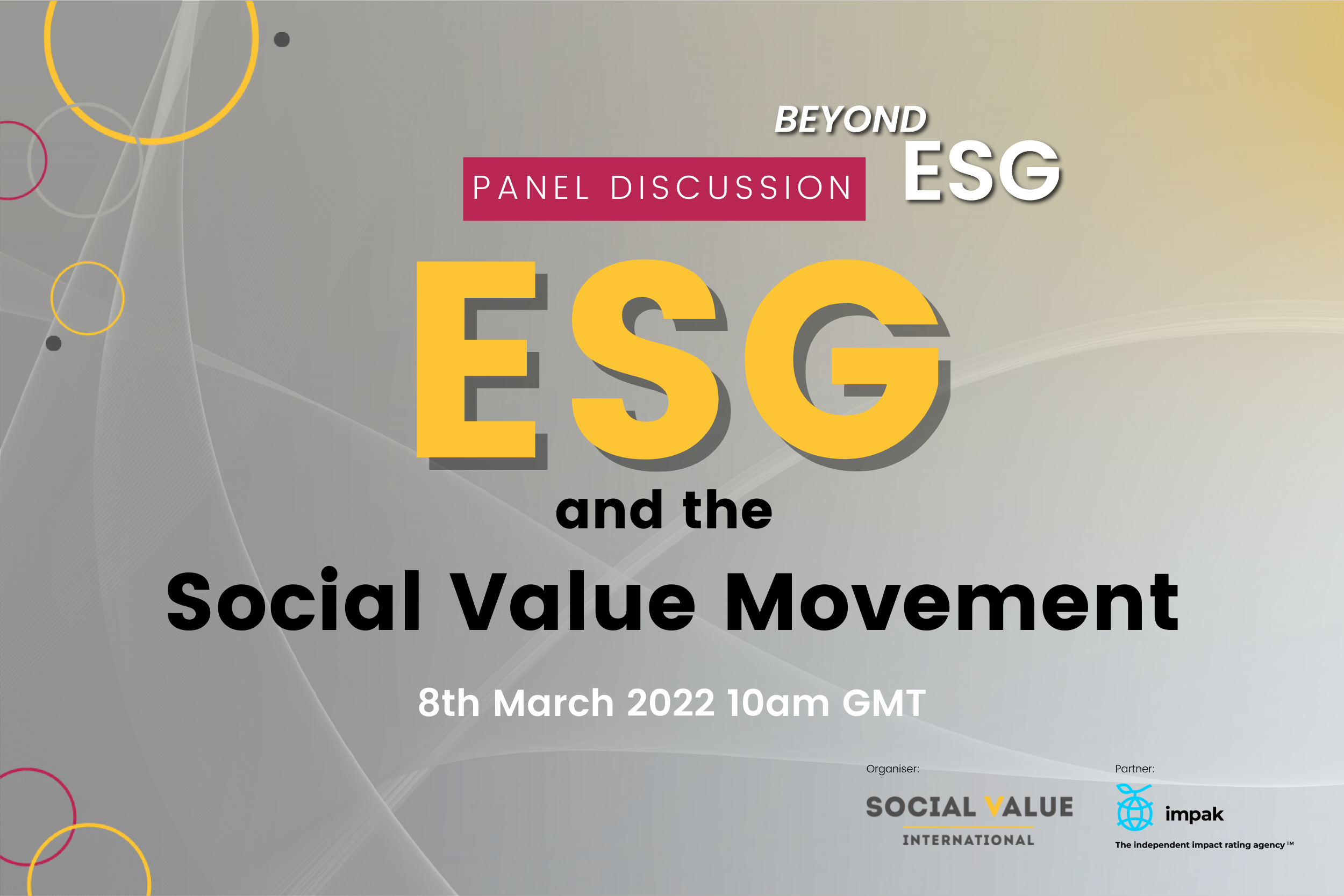 BEYOND ESG

PANEL DISCUSSION

ESG

and the

Social Value Movement

8th March 2022 10am GMT

Organiser:

SOCIAL VALUE INTERNATIONAL

Partner:

impak

The independent impact rating agency™